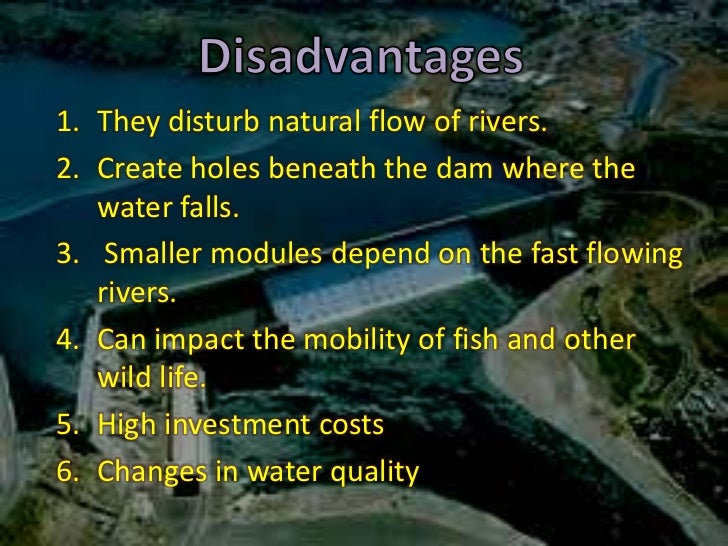 Disadvantages

1. They disturb natural flow of rivers.
2. Create holes beneath the dam where the water falls.
3. Smaller modules depend on the fast flowing rivers.
4. Can impact the mobility of fish and other wild life.
5. High investment costs
6. Changes in water quality